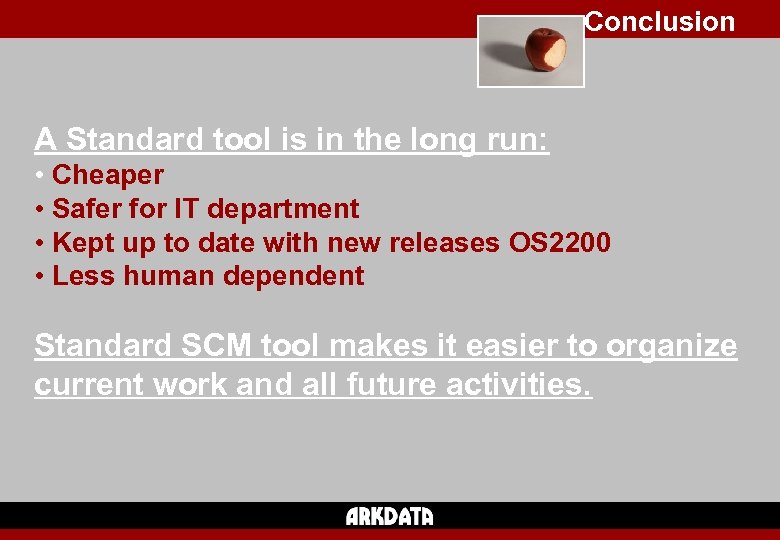 Conclusion

A Standard tool is in the long run:
• Cheaper
• Safer for IT department
• Kept up to date with new releases OS2200
• Less human dependent

Standard SCM tool makes it easier to organize current work and all future activities.

ARKDATA